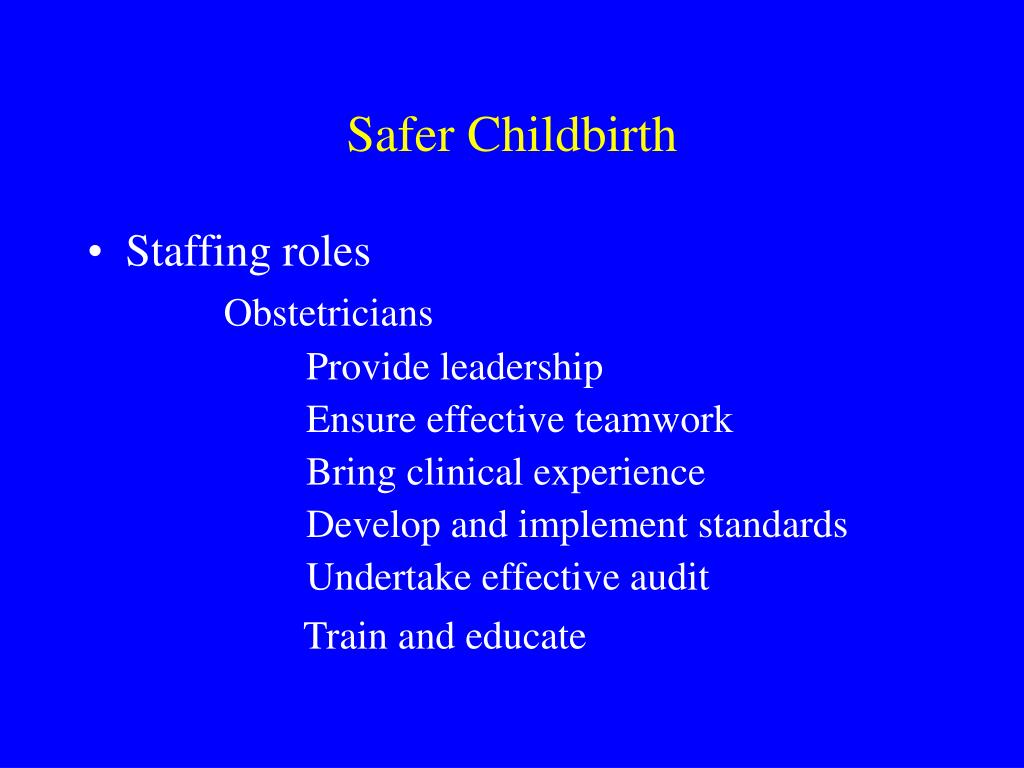 Safer Childbirth

• Staffing roles

Obstetricians

Provide leadership

Ensure effective teamwork

Bring clinical experience

Develop and implement standards

Undertake effective audit

Train and educate